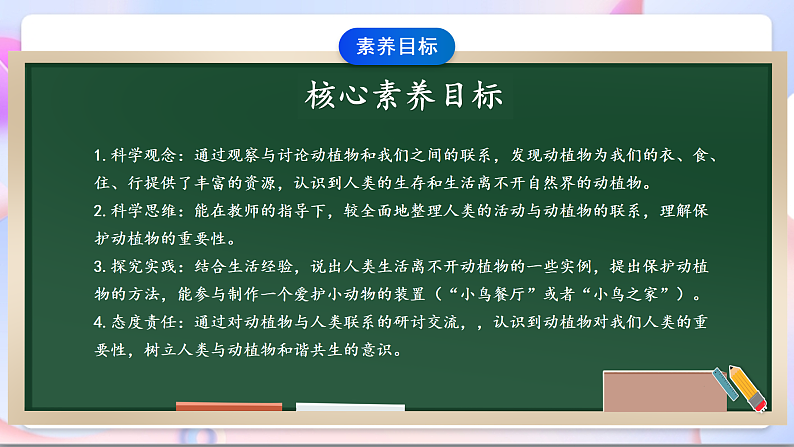 素养目标

核心素养目标

1. 科学观念：通过观察与讨论动植物和我们之间的联系，发现动植物为我们的衣、食、住、行提供了丰富的资源，认识到人类的生存和生活离不开自然界的动植物。

2. 科学思维：能在教师的指导下，较全面地整理人类的活动与动植物的联系，理解保护动植物的重要性。

3. 探究实践：结合生活经验，说出人类生活离不开动植物的一些实例，提出保护动植物的方法，能参与制作一个爱护小动物的装置（“小鸟餐厅”或者“小鸟之家”）。

4. 态度责任：通过对动植物与人类联系的研讨交流，，认识到动植物对我们人类的重要性，树立人类与动植物和谐共生的意识。